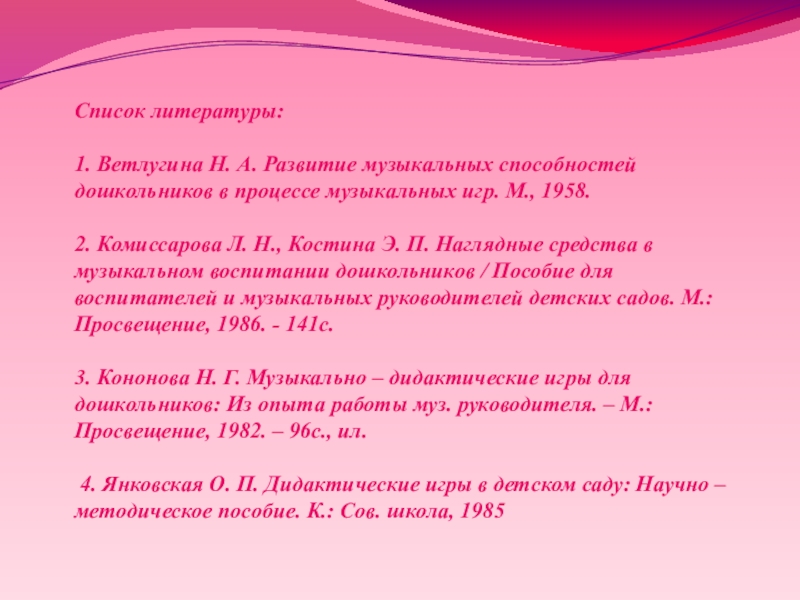 Список литературы:

1. Ветлугина Н. А. Развитие музыкальных способностей дошкольников в процессе музыкальных игр. М., 1958.

2. Комиссарова Л. Н., Костина Э. П. Наглядные средства в музыкальном воспитании дошкольников / Пособие для воспитателей и музыкальных руководителей детских садов. М.: Просвещение, 1986. - 141с.

3. Кононова Н. Г. Музыкально – дидактические игры для дошкольников: Из опыта работы муз. руководителя. – М.: Просвещение, 1982. – 96с., ил.

4. Янковская О. П. Дидактические игры в детском саду: Научно – методическое пособие. К.: Сов. школа, 1985